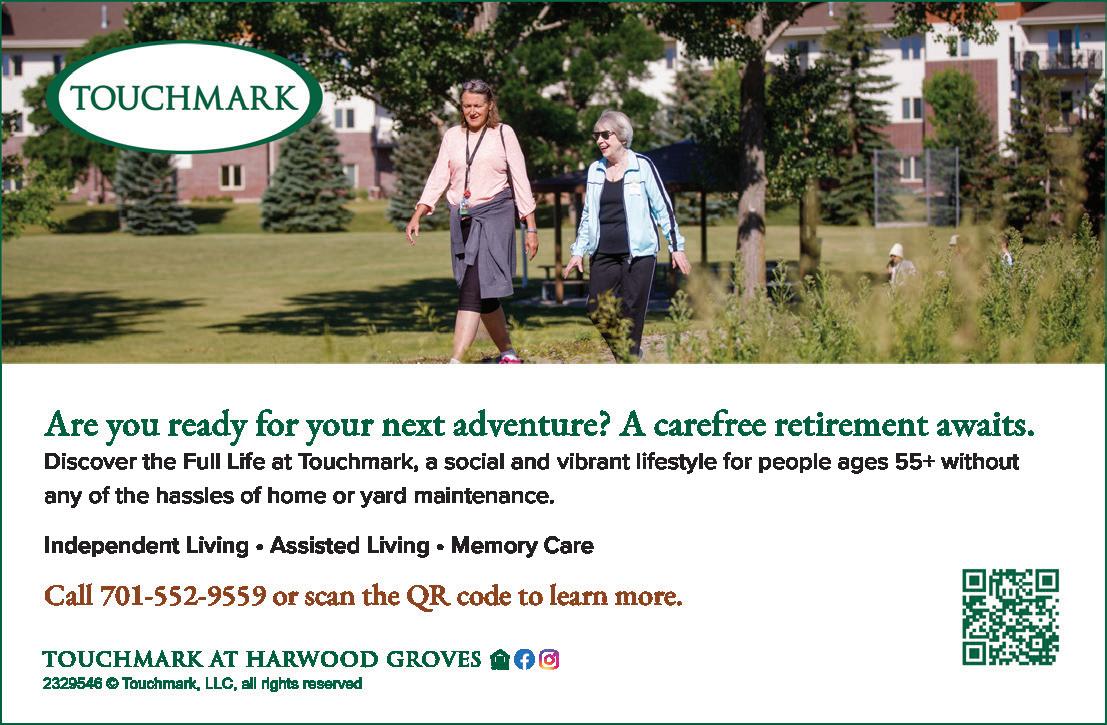 TOUCHMARK

Are you ready for your next adventure? A carefree retirement awaits.

Discover the Full Life at Touchmark, a social and vibrant lifestyle for people ages 55+ without any of the hassles of home or yard maintenance.

Independent Living • Assisted Living • Memory Care

Call 701-552-9559 or scan the QR code to learn more.

TOUCHMARK AT HARWOOD GROVES

2329546 © Touchmark, LLC, all rights reserved